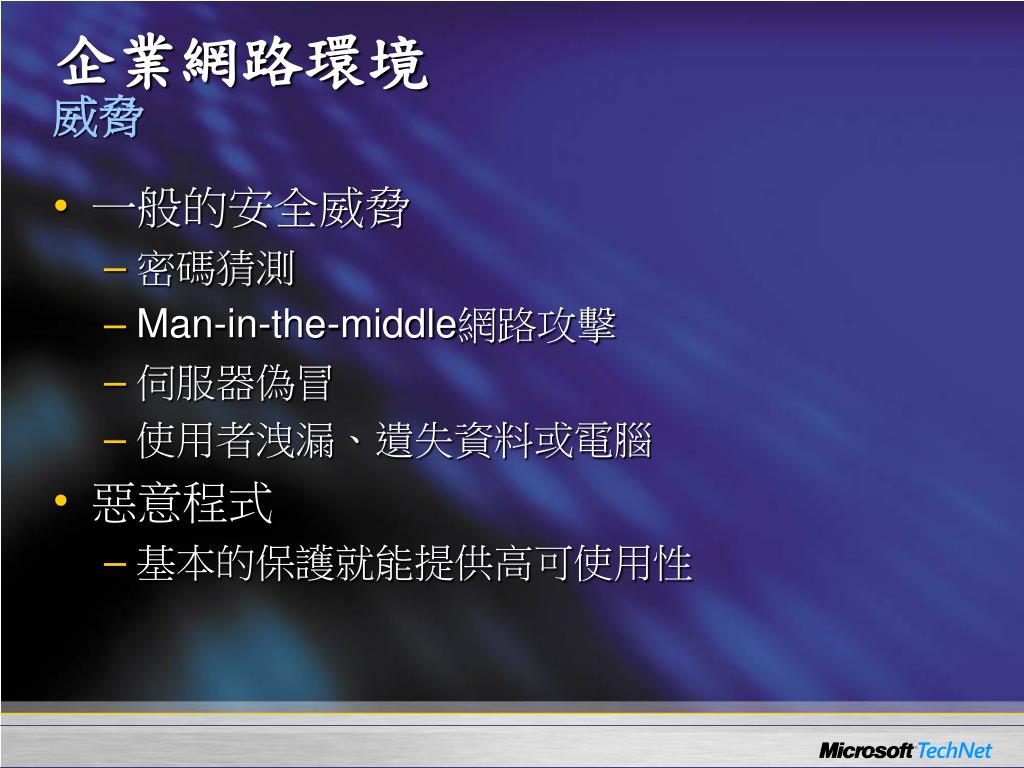 企業網路環境
威脅

• 一般的安全威脅
– 密碼猜測
– Man-in-the-middle網路攻擊
– 伺服器偽冒
– 使用者洩漏、遺失資料或電腦
• 惡意程式
– 基本的保護就能提供高可使用性

Microsoft TechNet